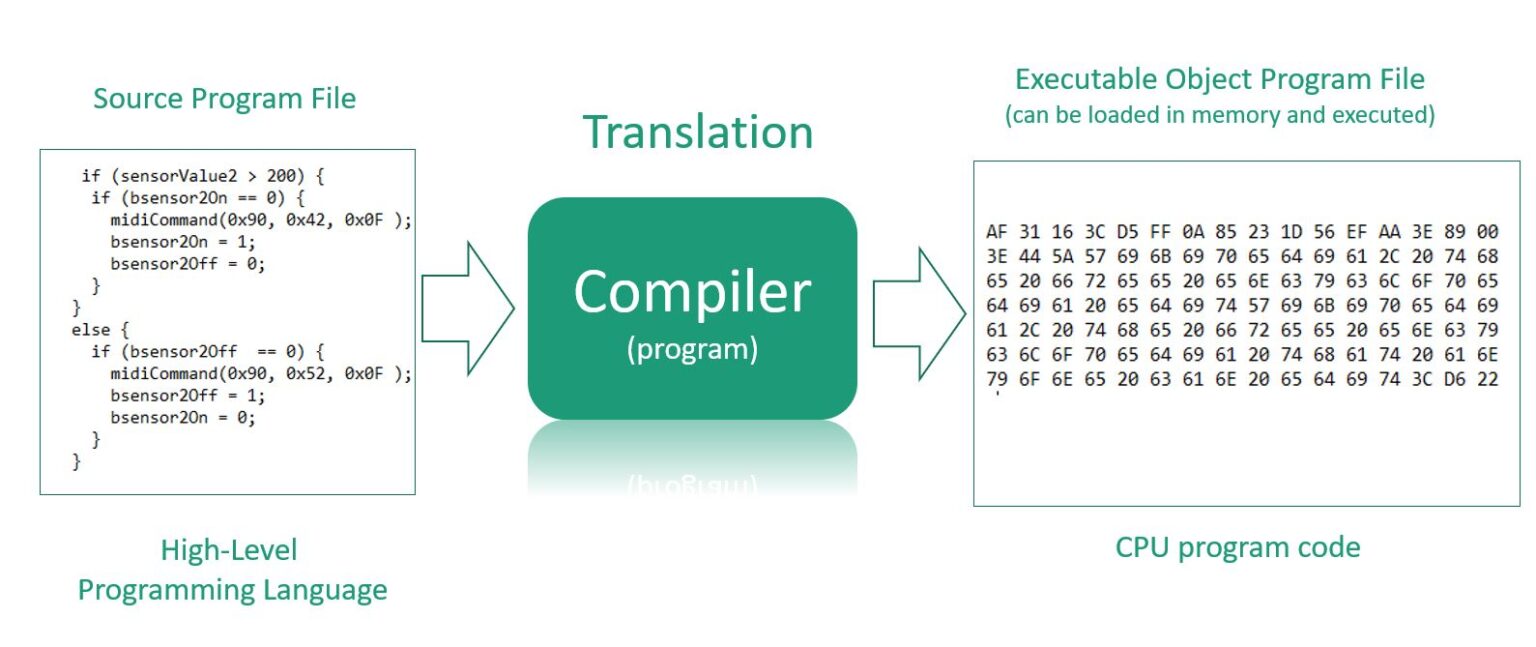 Source Program File

if (sensorValue2 > 200) {
  if (bsensor2On == 0) {
    midiCommand(0x90, 0x42, 0x0F );
    bsensor2On = 1;
    bsensor2Off = 0;
  }
}
else {
  if (bsensor2Off  == 0) {
    midiCommand(0x90, 0x52, 0x0F );
    bsensor2Off = 1;
    bsensor2On = 0;
  }
}

High-Level Programming Language

Translation

Compiler
(program)

Executable Object Program File
(can be loaded in memory and executed)

AF 31 16 3C D5 FF 0A 85 23 1D 56 EF AA 3E 89 00
3E 44 5A 57 69 6B 69 70 65 64 69 61 2C 20 74 68
65 20 66 72 65 65 20 65 6E 63 79 63 6C 6F 70 65
64 69 61 20 65 64 69 74 57 69 6B 69 70 65 64 69
61 2C 20 74 68 65 20 66 72 65 65 20 65 6E 63 79
63 6C 6F 70 65 64 69 61 20 74 68 61 74 20 61 6E
79 6F 6E 65 20 63 61 6E 20 65 64 69 74 3C D6 22

CPU program code